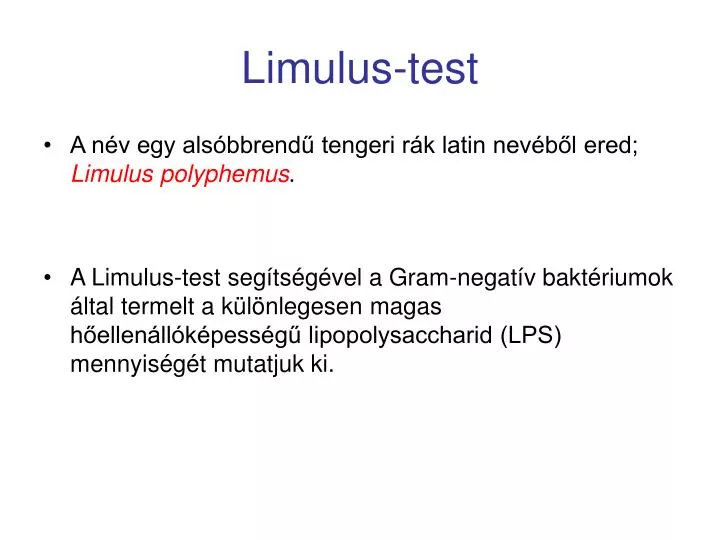 Limulus-test

• A név egy alsóbbrendű tengeri rák latin nevéből ered; Limulus polyphemus.

• A Limulus-test segítségével a Gram-negatív baktériumok által termelt a különlegesen magas hőellenállóképességű lipopolysaccharid (LPS) mennyiségét mutatjuk ki.